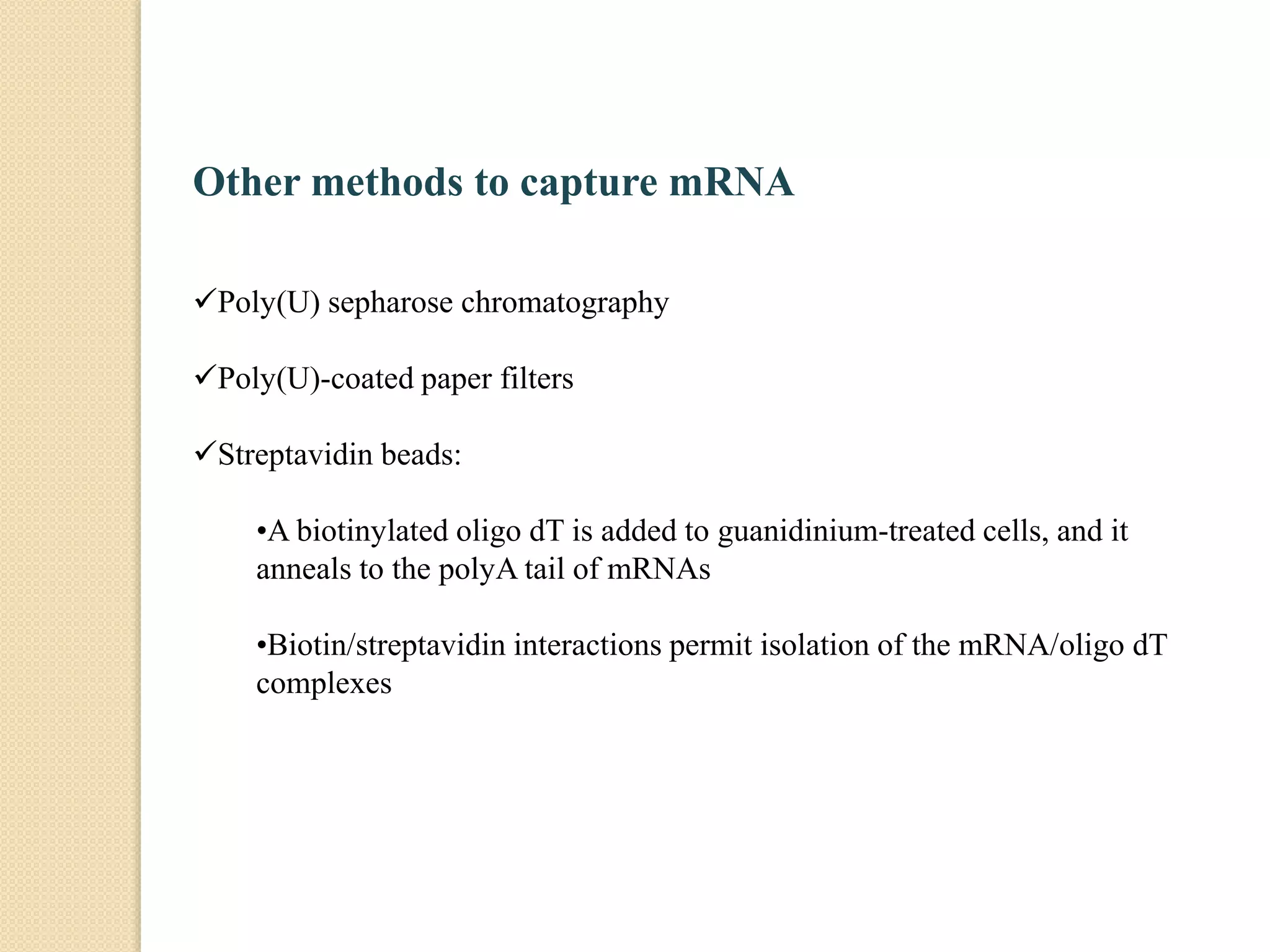 Other methods to capture mRNA

✓Poly(U) sepharose chromatography

✓Poly(U)-coated paper filters

✓Streptavidin beads:

•A biotinylated oligo dT is added to guanidinium-treated cells, and it anneals to the polyA tail of mRNAs

•Biotin/streptavidin interactions permit isolation of the mRNA/oligo dT complexes